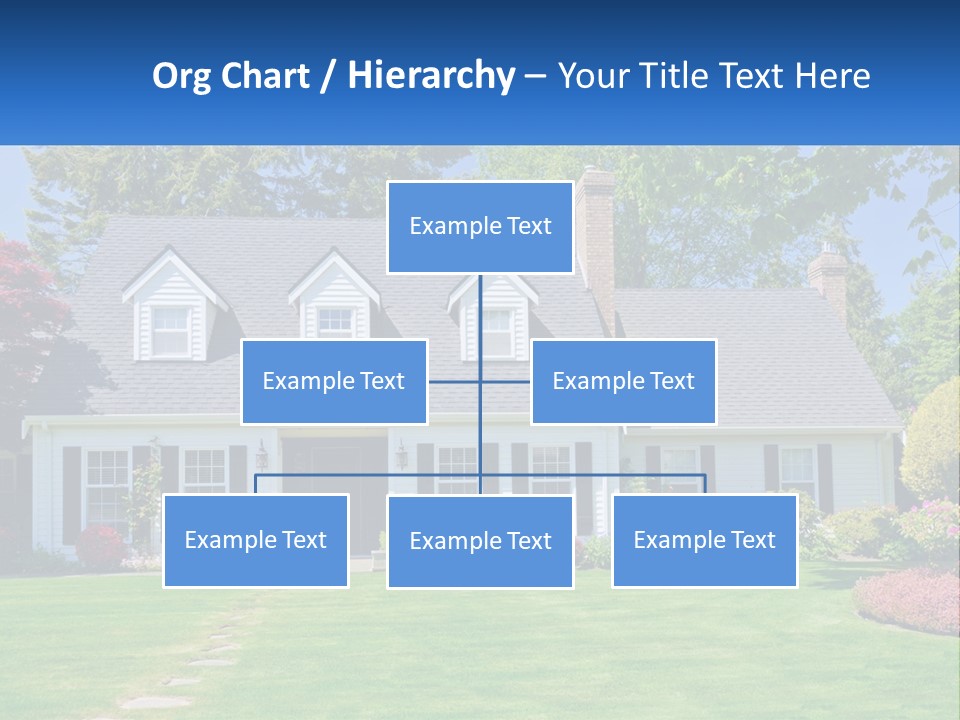 Org Chart / Hierarchy – Your Title Text Here

Example Text

Example Text

Example Text

Example Text

Example Text

Example Text